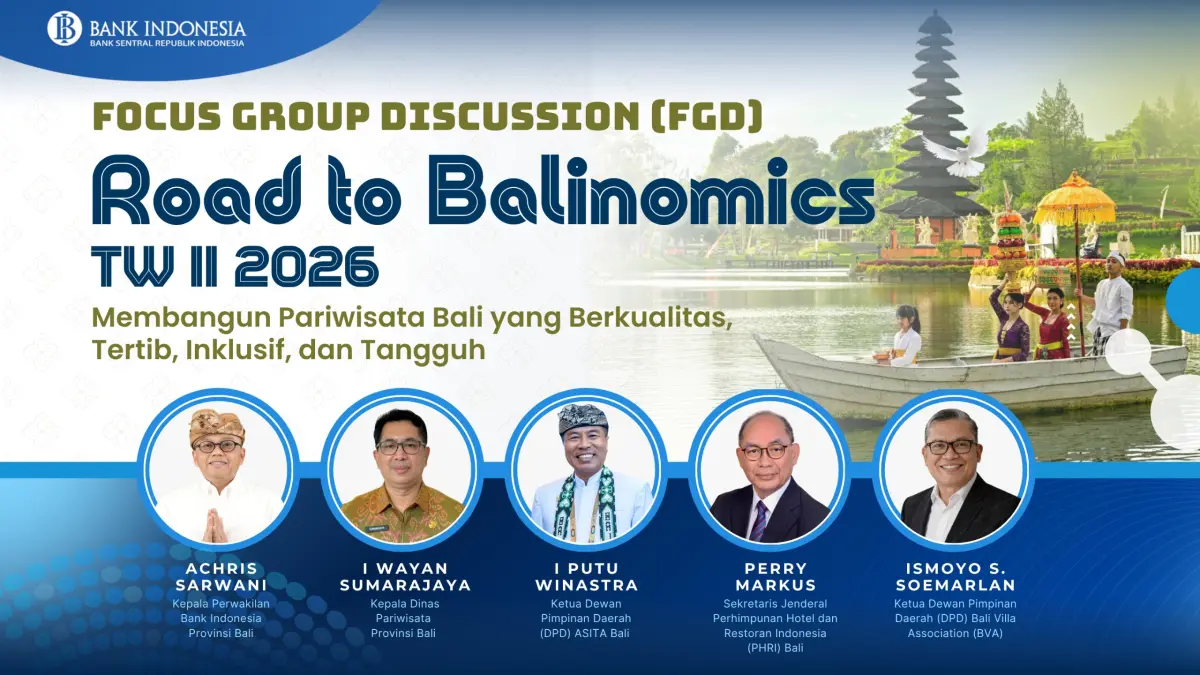 BANK INDONESIA
BANK SENTRAL REPUBLIK INDONESIA

FOCUS GROUP DISCUSSION (FGD)

Road to Balinomics

TW II 2026

Membangun Pariwisata Bali yang Berkualitas, Tertib, Inklusif, dan Tangguh

ACHRIS SARWANI
Kepala Perwakilan Bank Indonesia Provinsi Bali

I WAYAN SUMARAJAYA
Kepala Dinas Pariwisata Provinsi Bali

I PUTU WINASTRA
Ketua Dewan Pimpinan Daerah (DPD) ASITA Bali

PERRY MARKUS
Sekretaris Jenderal Perhimpunan Hotel dan Restoran Indonesia (PHRI) Bali

ISMOYO S. SOEMARLAN
Ketua Dewan Pimpinan Daerah (DPD) Bali Villa Association (BVA)